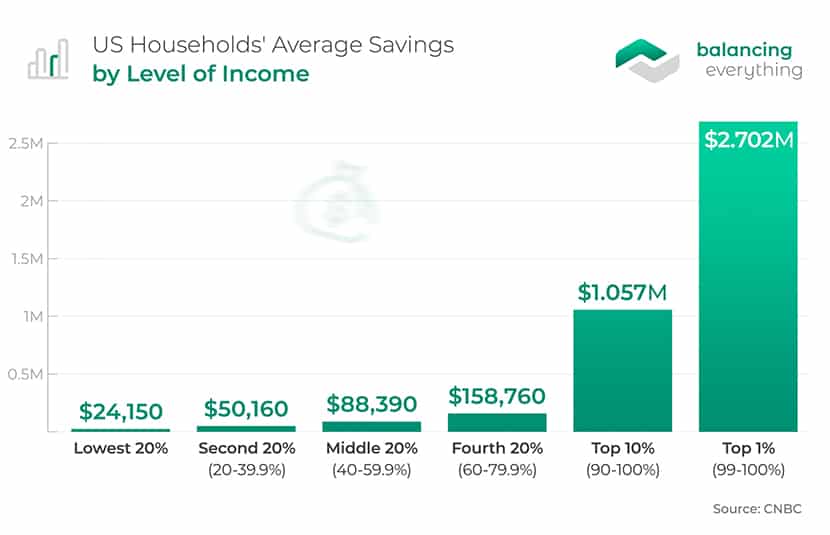 US Households' Average Savings
by Level of Income

balancing
everything

2.5M
2M
1.5M
1M
0.5M

$24,150
$50,160
$88,390
$158,760
$1.057M
$2.702M

Lowest 20%
Second 20% (20-39.9%)
Middle 20% (40-59.9%)
Fourth 20% (60-79.9%)
Top 10% (90-100%)
Top 1% (99-100%)

Source: CNBC